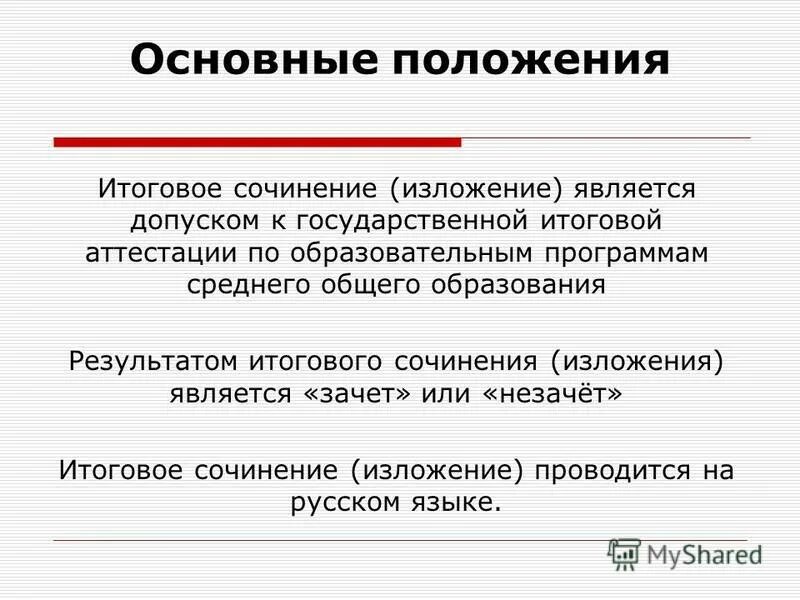 Основные положения

Итоговое сочинение (изложение) является допуском к государственной итоговой аттестации по образовательным программам среднего общего образования

Результатом итогового сочинения (изложения) является «зачет» или «незачёт»

Итоговое сочинение (изложение) проводится на русском языке.

MyShared